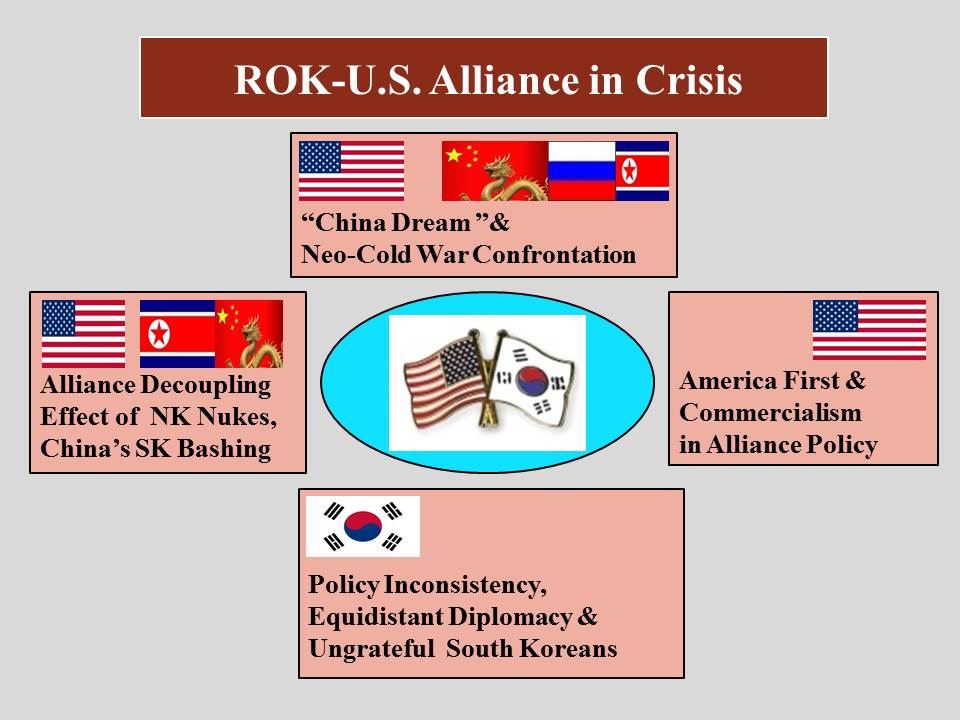 ROK-U.S. Alliance in Crisis

“China Dream ”&
Neo-Cold War Confrontation

Alliance Decoupling
Effect of NK Nukes,
China’s SK Bashing

America First &
Commercialism
in Alliance Policy

Policy Inconsistency,
Equidistant Diplomacy &
Ungrateful South Koreans